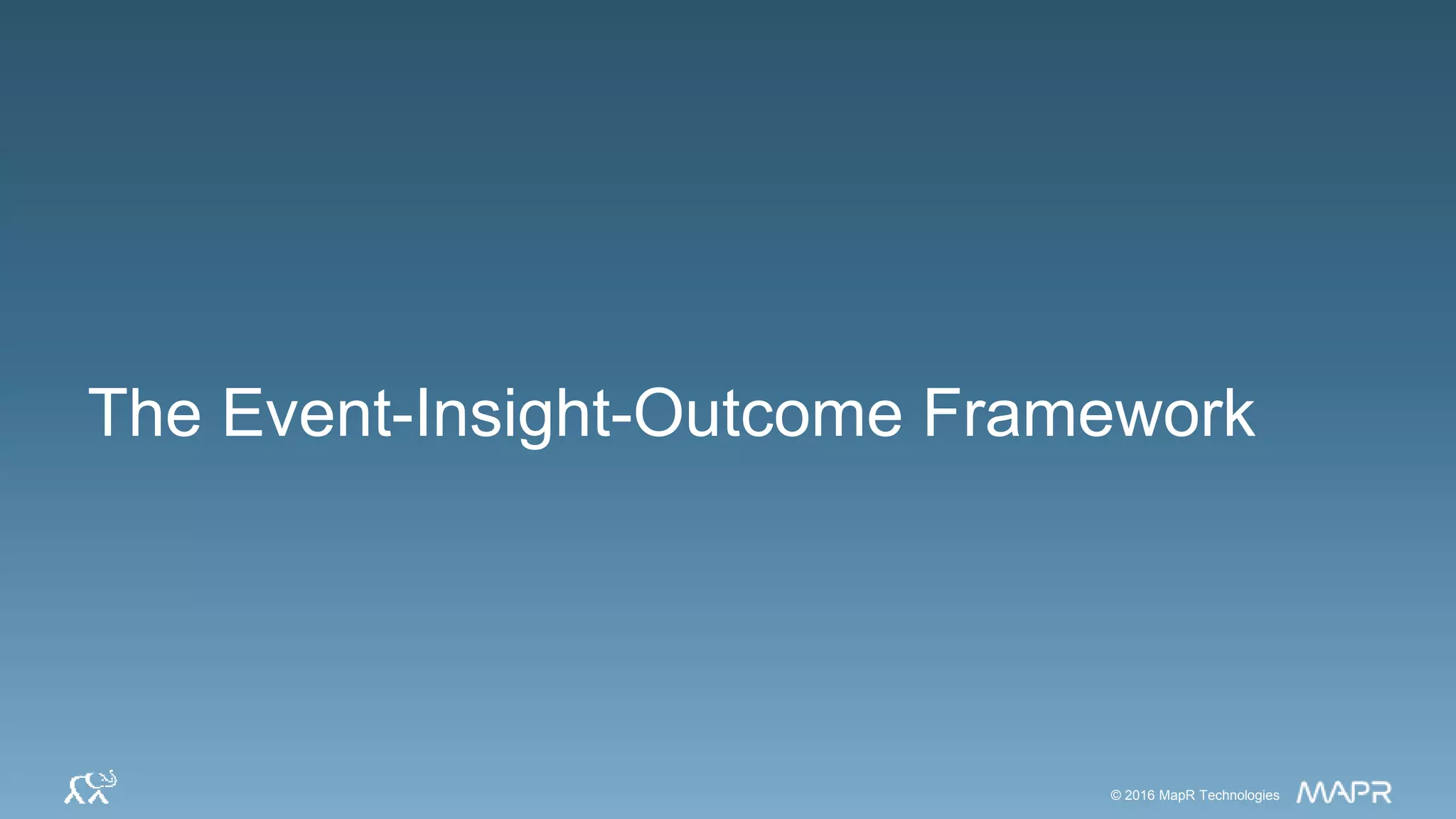 The Event-Insight-Outcome Framework

© 2016 MapR Technologies MAPR